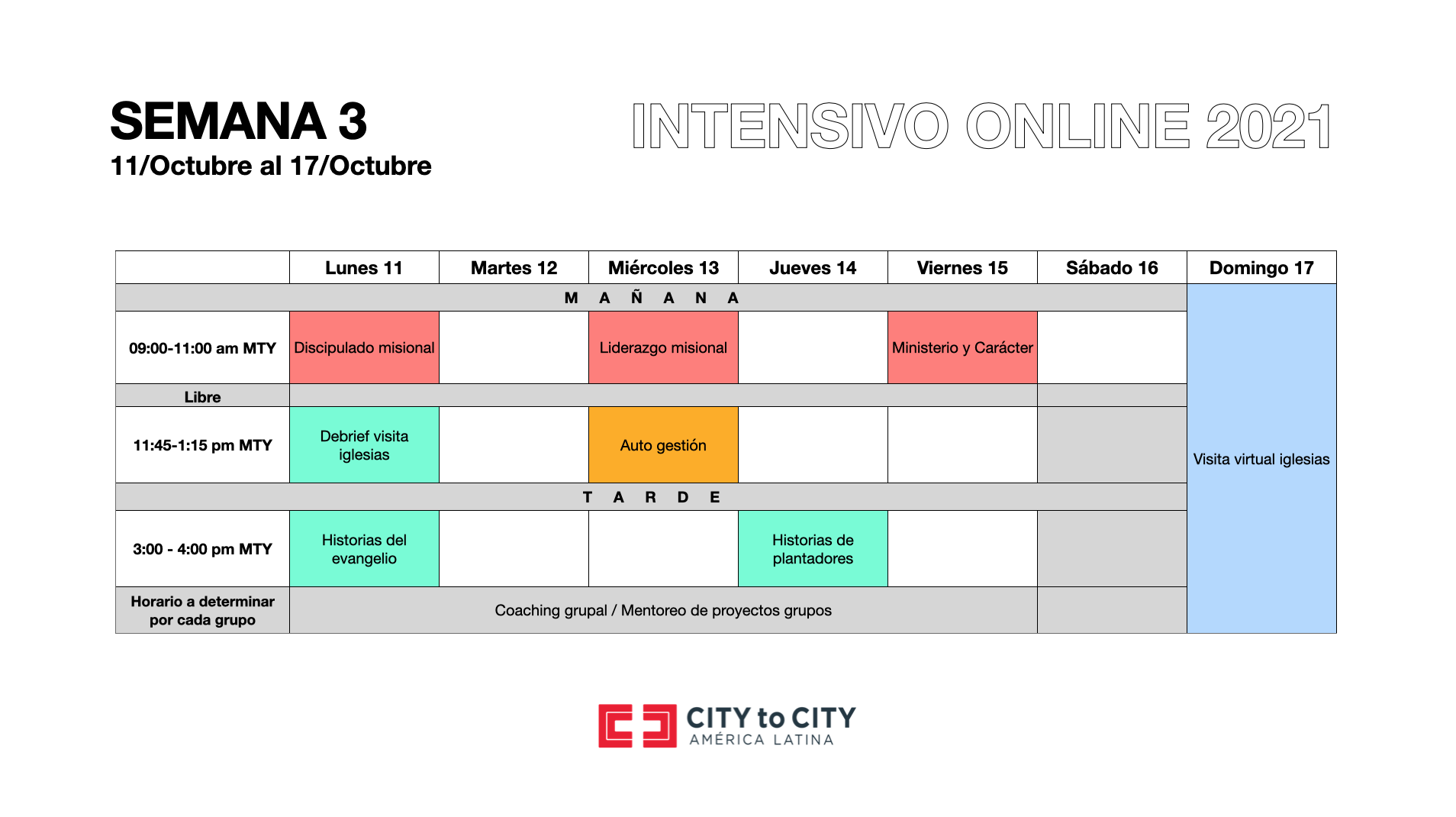 SEMANA 3
11/Octubre al 17/Octubre

INTENSIVO ONLINE 2021

| | Lunes 11 | Martes 12 | Miércoles 13 | Jueves 14 | Viernes 15 | Sábado 16 | Domingo 17 |
|---|---|---|---|---|---|---|---|
| M A Ñ A N A | | | | | | | Visita virtual iglesias |
| 09:00-11:00 am MTY | Discipulado misional | | Liderazgo misional | | Ministerio y Carácter | | |
| Libre | | | | | | | |
| 11:45-1:15 pm MTY | Debrief visita iglesias | | Auto gestión | | | | |
| T A R D E | | | | | | | |
| 3:00 - 4:00 pm MTY | Historias del evangelio | | | Historias de plantadores | | | |
| Horario a determinar por cada grupo | Coaching grupal / Mentoreo de proyectos grupos | | | | | | |

CITY to CITY
AMÉRICA LATINA